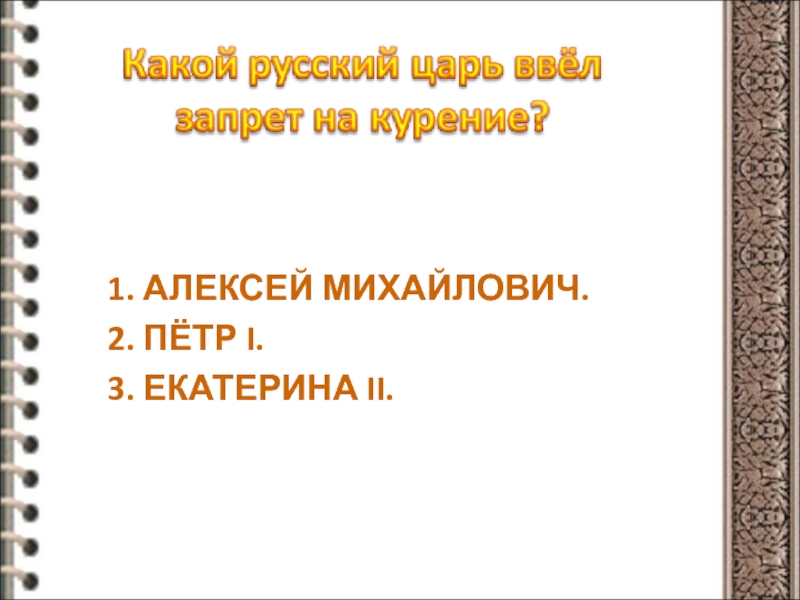 Какой русский царь ввёл запрет на курение?

1. АЛЕКСЕЙ МИХАЙЛОВИЧ.
2. ПЁТР I.
3. ЕКАТЕРИНА II.